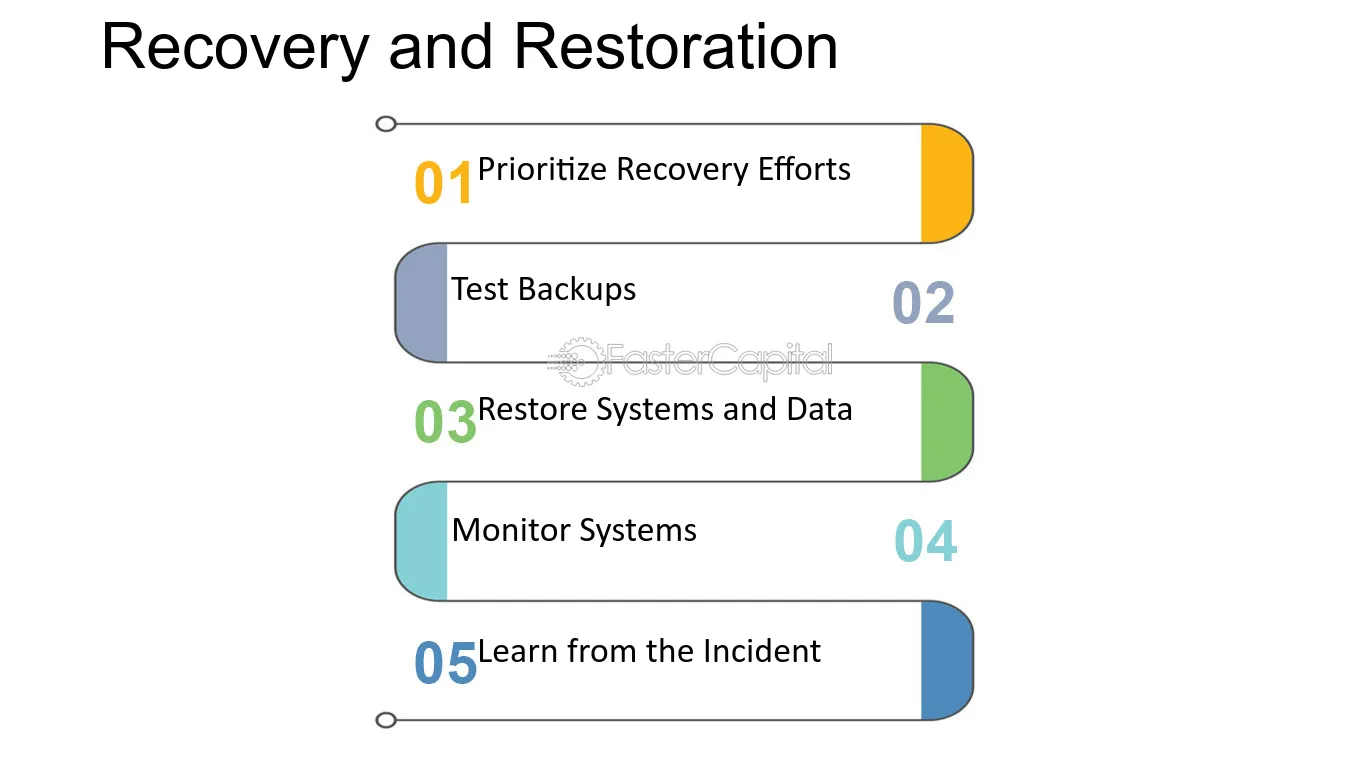 Recovery and Restoration

01 Prioritize Recovery Efforts

Test Backups

02

03 Restore Systems and Data

Monitor Systems

04

05 Learn from the Incident

FasterCapital